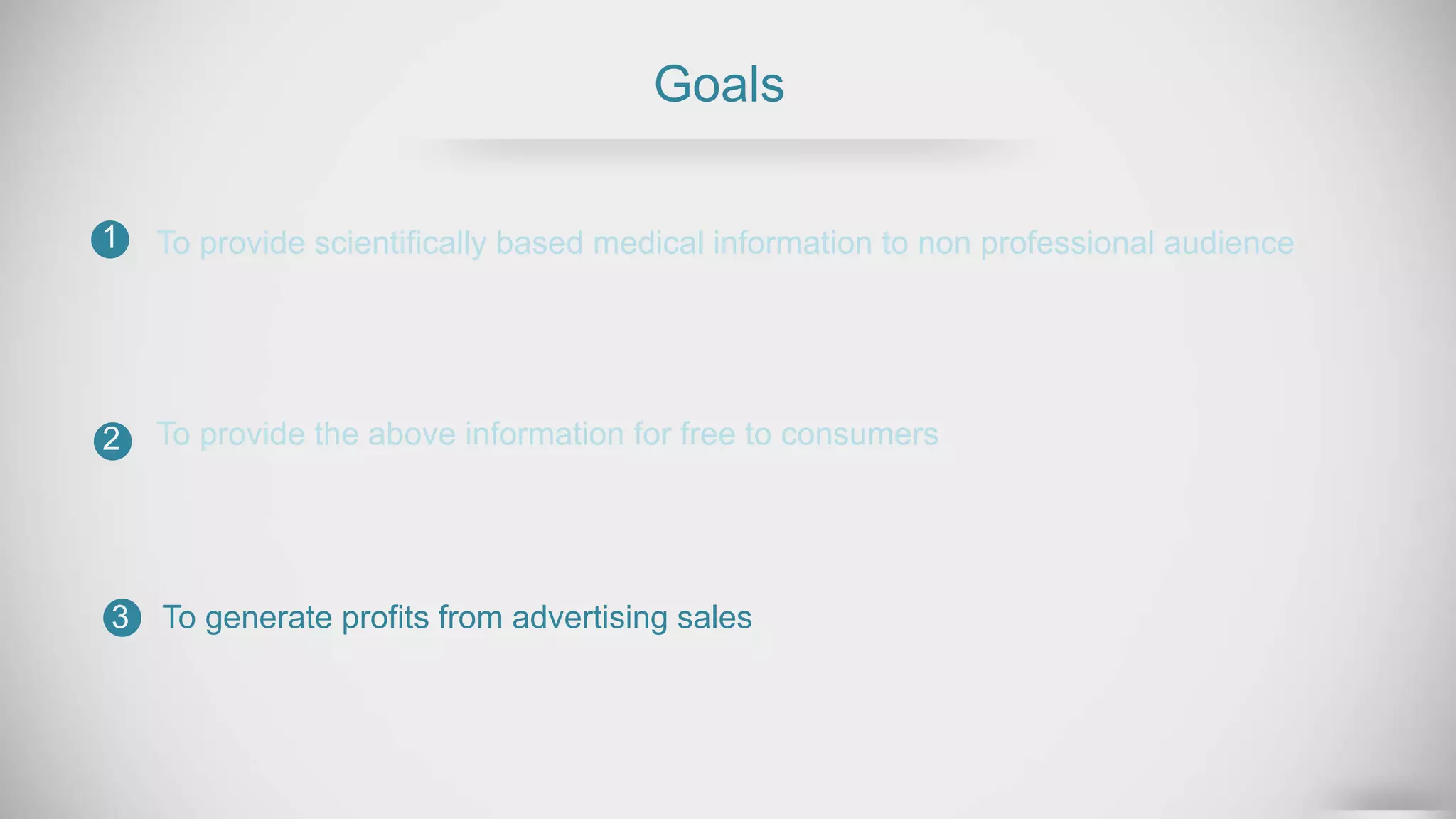 Goals

1 To provide scientifically based medical information to non professional audience

2 To provide the above information for free to consumers

3 To generate profits from advertising sales